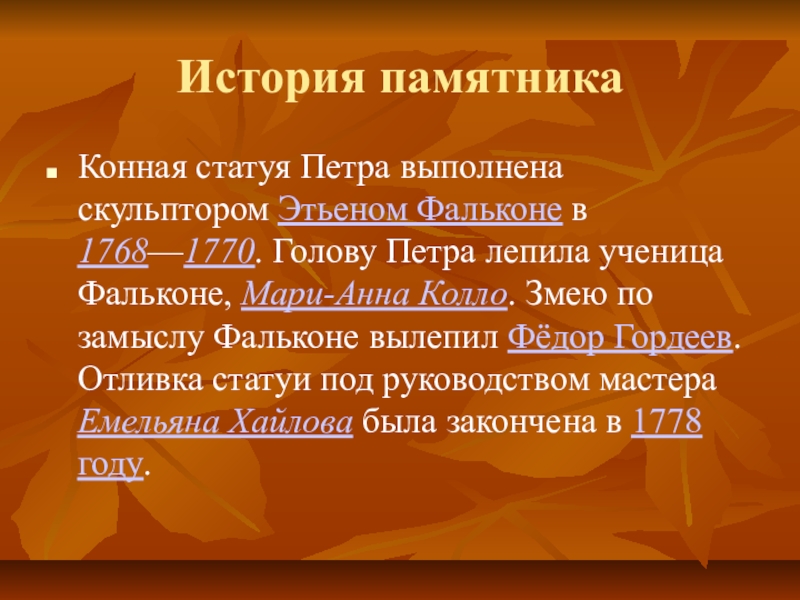 История памятника

Конная статуя Петра выполнена скульптором Этьеном Фальконе в 1768—1770. Голову Петра лепила ученица Фальконе, Мари-Анна Колло. Змею по замыслу Фальконе вылепил Фёдор Гордеев. Отливка статуи под руководством мастера Емельяна Хайлова была закончена в 1778 году.